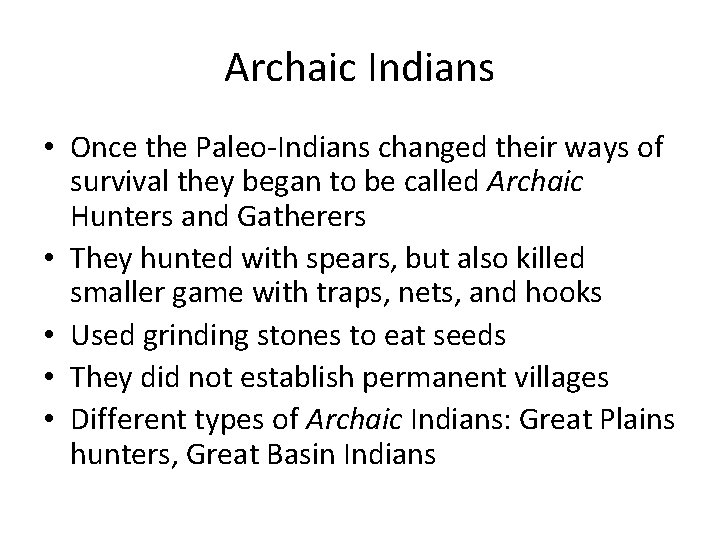 Archaic Indians

• Once the Paleo-Indians changed their ways of survival they began to be called Archaic Hunters and Gatherers
• They hunted with spears, but also killed smaller game with traps, nets, and hooks
• Used grinding stones to eat seeds
• They did not establish permanent villages
• Different types of Archaic Indians: Great Plains hunters, Great Basin Indians